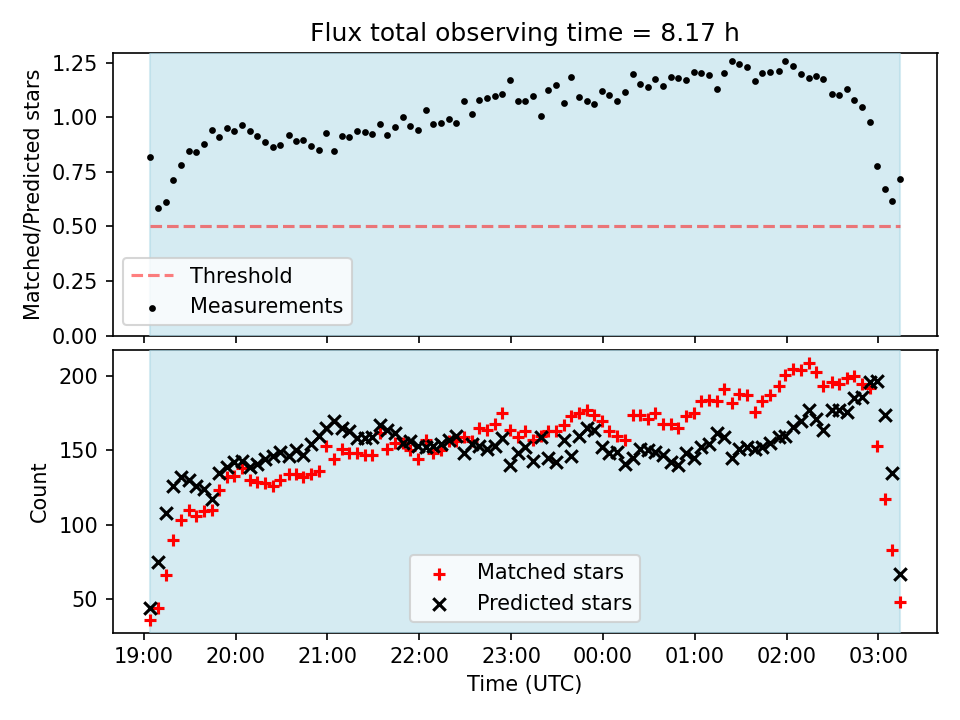 Flux total observing time = 8.17 h

Matched/Predicted stars

1.25
1.00
0.75
0.50
0.25
0.00

Threshold
Measurements

Count

200
150
100
50

Matched stars
Predicted stars

19:00 20:00 21:00 22:00 23:00 00:00 01:00 02:00 03:00

Time (UTC)